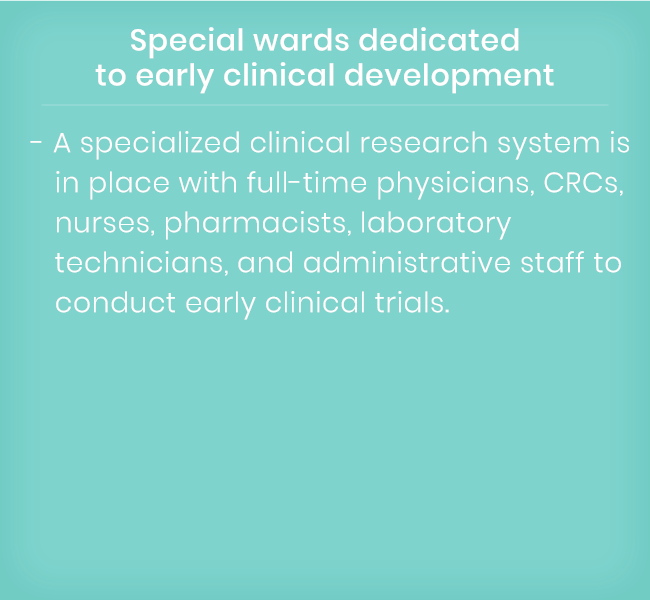 Special wards dedicated to early clinical development

- A specialized clinical research system is in place with full-time physicians, CRCs, nurses, pharmacists, laboratory technicians, and administrative staff to conduct early clinical trials.